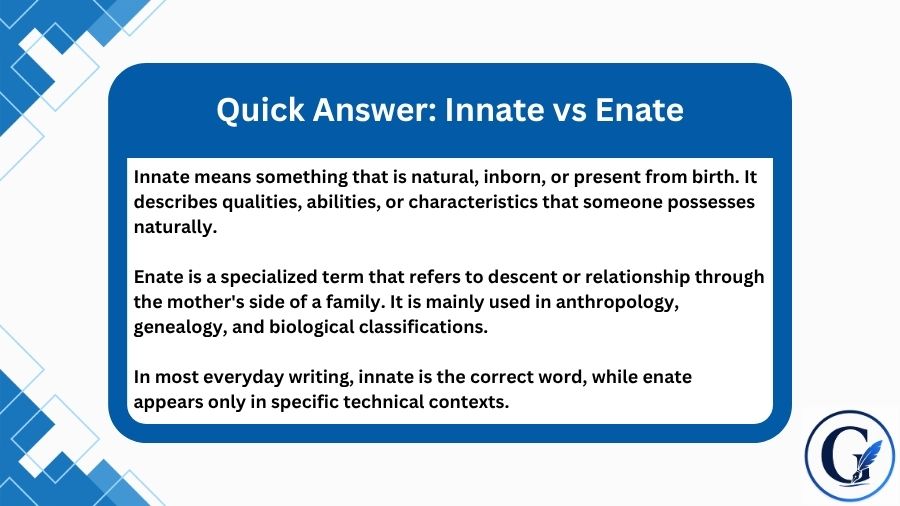 Quick Answer: Innate vs Enate

Innate means something that is natural, inborn, or present from birth. It describes qualities, abilities, or characteristics that someone possesses naturally.

Enate is a specialized term that refers to descent or relationship through the mother's side of a family. It is mainly used in anthropology, genealogy, and biological classifications.

In most everyday writing, innate is the correct word, while enate appears only in specific technical contexts.

G